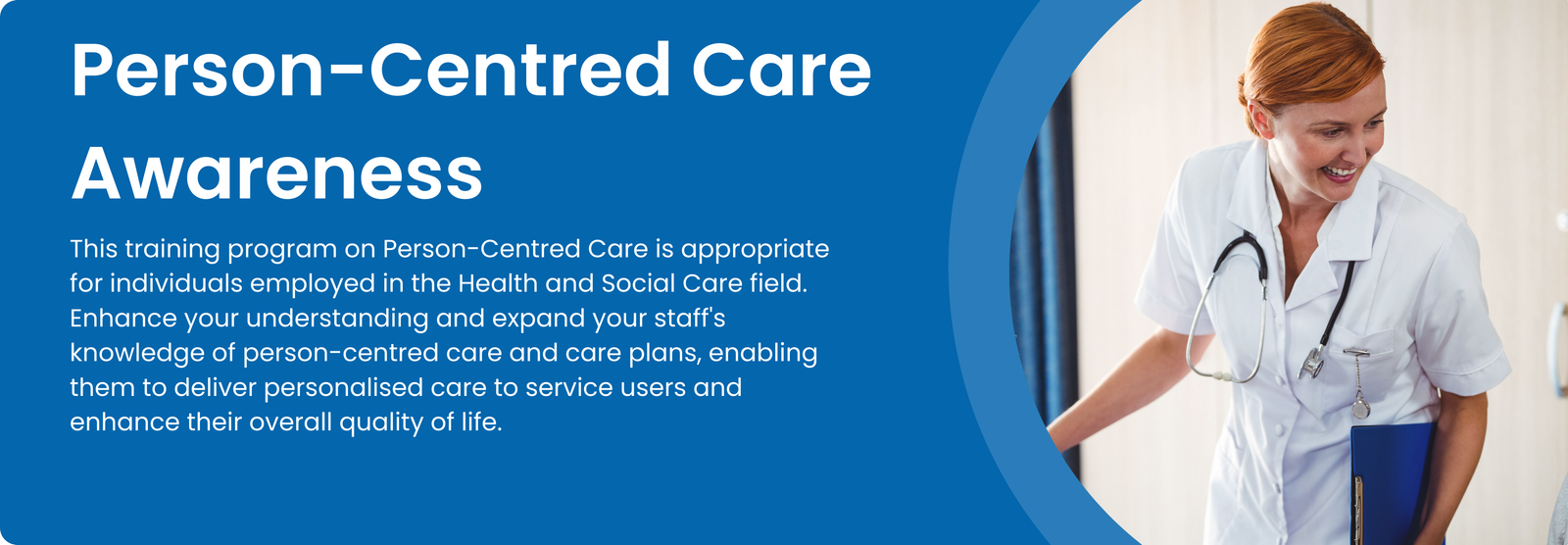 Person-Centred Care Awareness

This training program on Person-Centred Care is appropriate for individuals employed in the Health and Social Care field. Enhance your understanding and expand your staff's knowledge of person-centred care and care plans, enabling them to deliver personalised care to service users and enhance their overall quality of life.